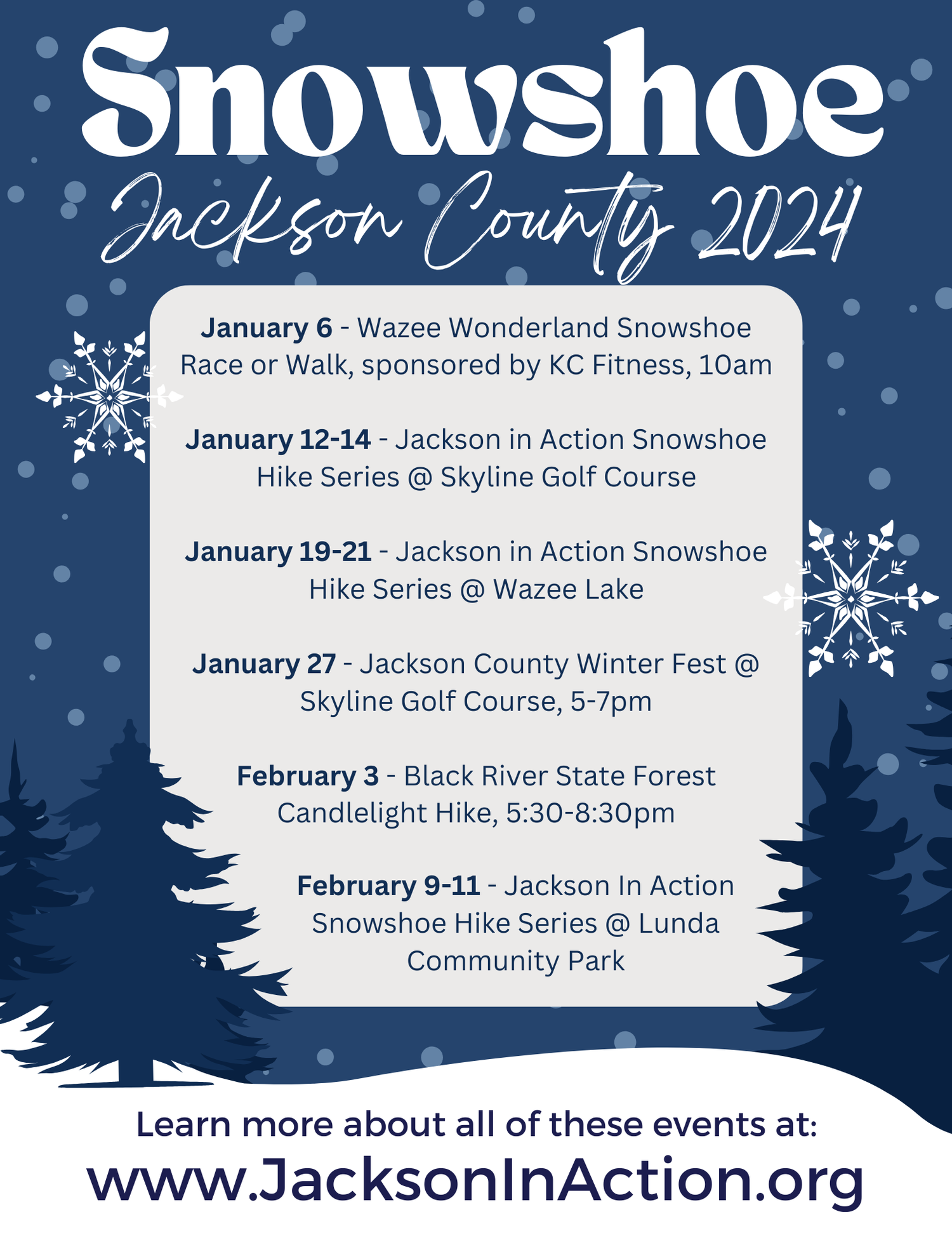 Snowshoe
Jackson County 2024

January 6 - Wazee Wonderland Snowshoe Race or Walk, sponsored by KC Fitness, 10am

January 12-14 - Jackson in Action Snowshoe Hike Series @ Skyline Golf Course

January 19-21 - Jackson in Action Snowshoe Hike Series @ Wazee Lake

January 27 - Jackson County Winter Fest @ Skyline Golf Course, 5-7pm

February 3 - Black River State Forest Candlelight Hike, 5:30-8:30pm

February 9-11 - Jackson In Action Snowshoe Hike Series @ Lunda Community Park

Learn more about all of these events at:
www.JacksonInAction.org